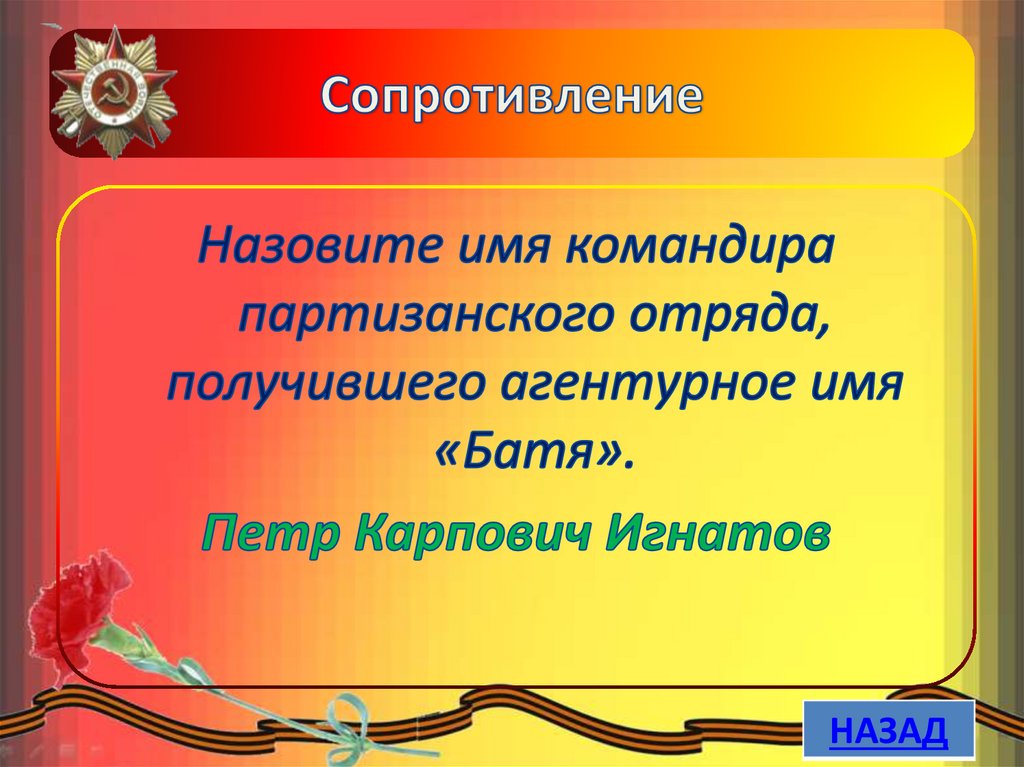 Сопротивление

Назовите имя командира партизанского отряда, получившего агентурное имя «Батя».

Петр Карпович Игнатов

НАЗАД